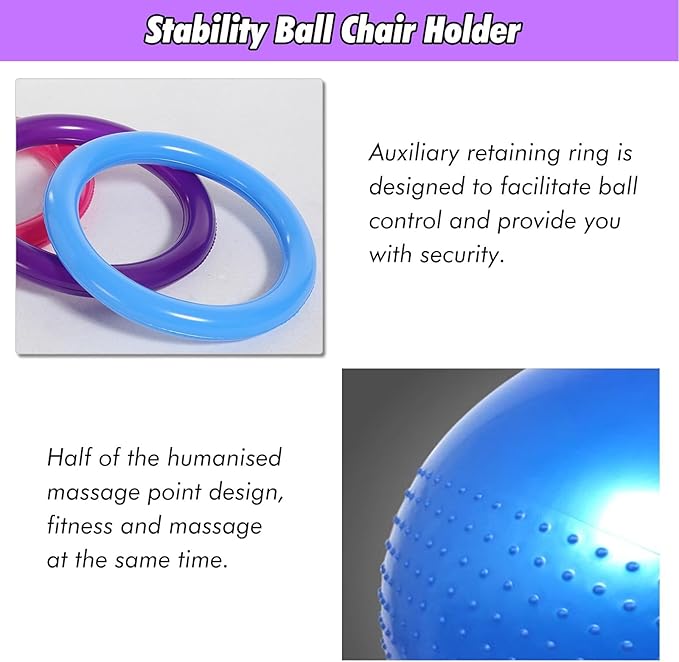 Stability Ball Chair Holder

Auxiliary retaining ring is designed to facilitate ball control and provide you with security.

Half of the humanised massage point design, fitness and massage at the same time.